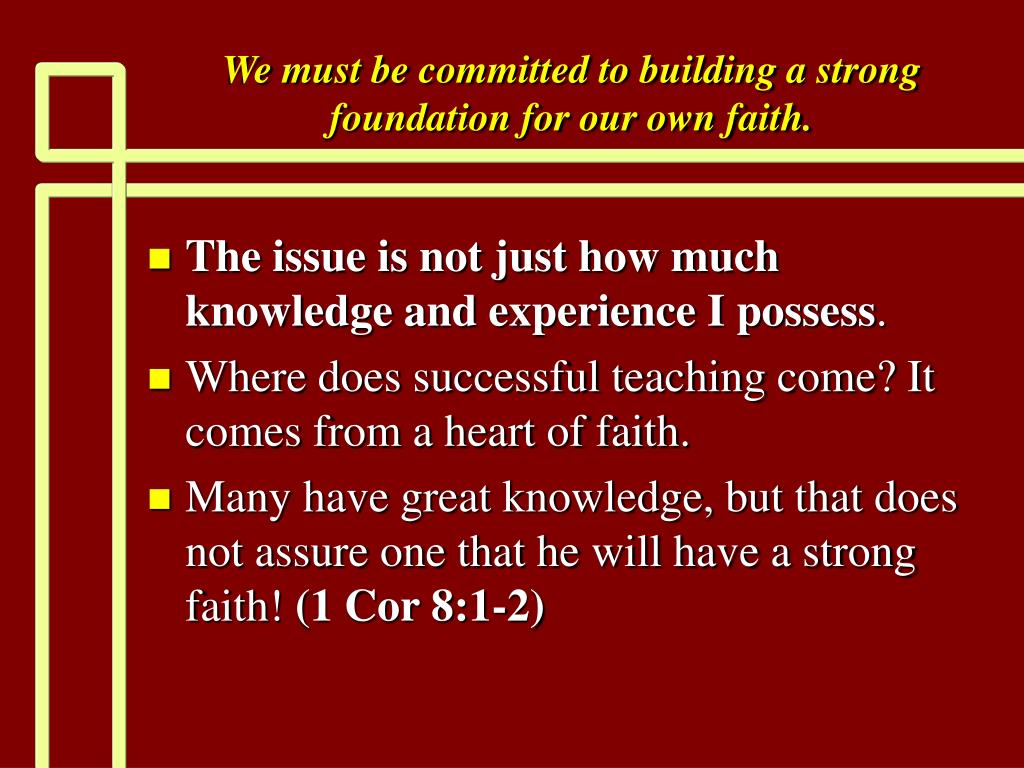 We must be committed to building a strong foundation for our own faith.

The issue is not just how much knowledge and experience I possess.

Where does successful teaching come? It comes from a heart of faith.

Many have great knowledge, but that does not assure one that he will have a strong faith! (1 Cor 8:1-2)